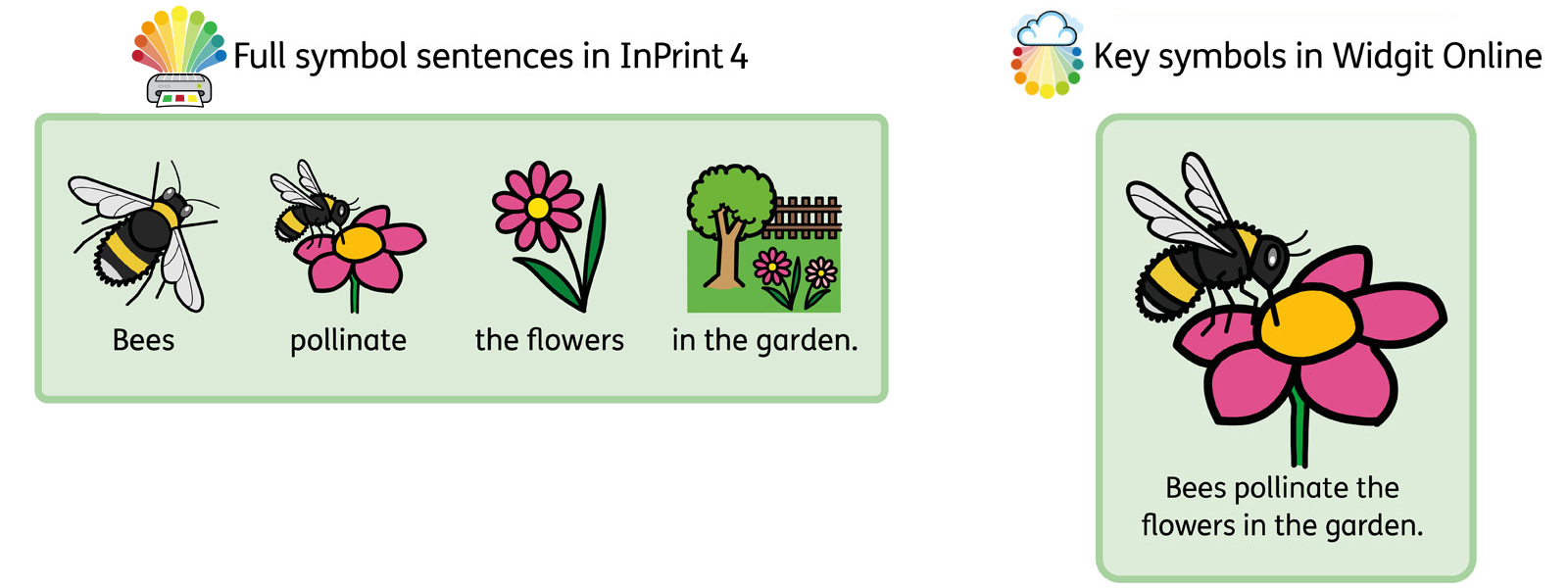 Full symbol sentences in InPrint 4

Bees pollinate the flowers in the garden.

Key symbols in Widgit Online

Bees pollinate the flowers in the garden.